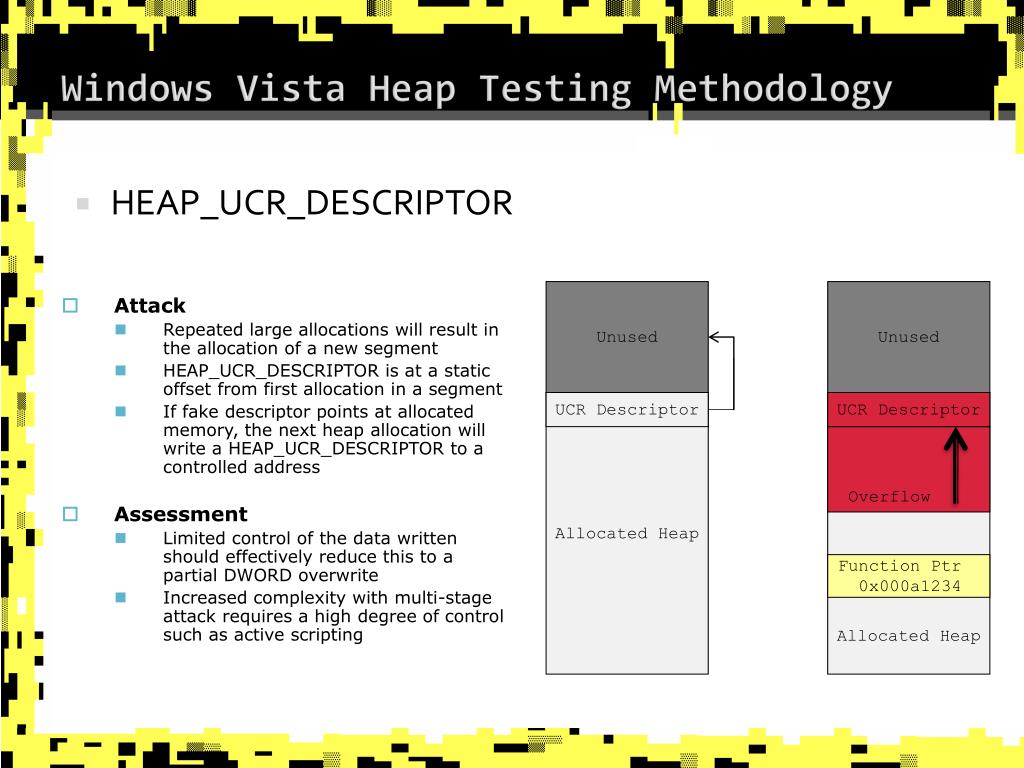 Windows Vista Heap Testing Methodology

HEAP_UCR_DESCRIPTOR

Attack
Repeated large allocations will result in the allocation of a new segment
HEAP_UCR_DESCRIPTOR is at a static offset from first allocation in a segment
If fake descriptor points at allocated memory, the next heap allocation will write a HEAP_UCR_DESCRIPTOR to a controlled address

Assessment
Limited control of the data written should effectively reduce this to a partial DWORD overwrite
Increased complexity with multi-stage attack requires a high degree of control such as active scripting

Unused
UCR Descriptor
Allocated Heap

Unused
UCR Descriptor
Overflow
Function Ptr
0x000a1234
Allocated Heap